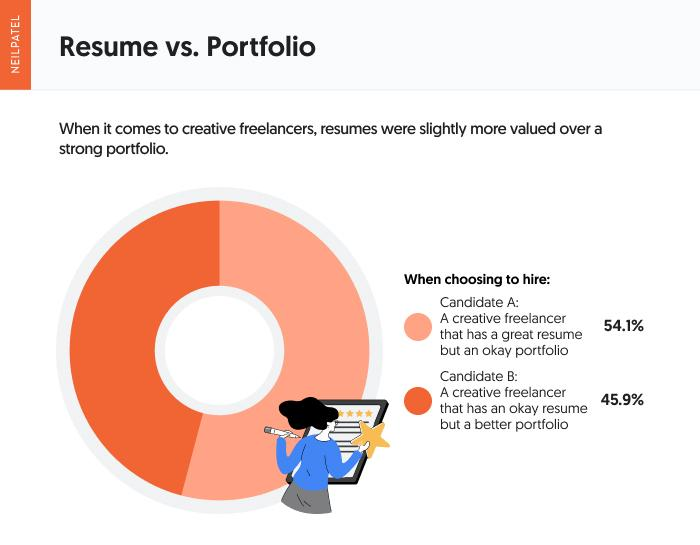 NEILPATEL

Resume vs. Portfolio

When it comes to creative freelancers, resumes were slightly more valued over a strong portfolio.

When choosing to hire:

Candidate A: A creative freelancer that has a great resume but an okay portfolio 54.1%

Candidate B: A creative freelancer that has an okay resume but a better portfolio 45.9%